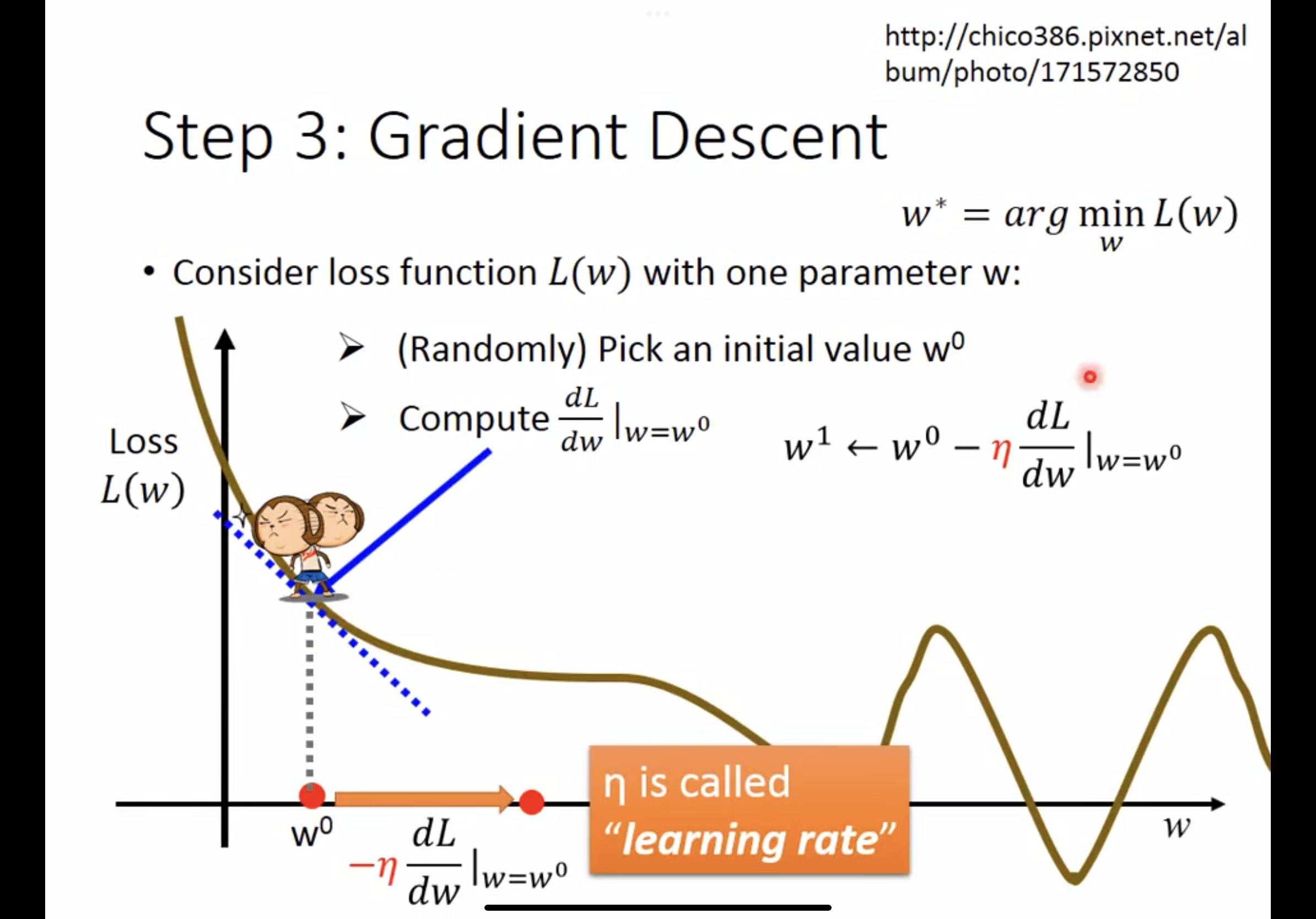 http://chico386.pixnet.net/album/photo/171572850

Step 3: Gradient Descent

$w^* = arg \min_w L(w)$

• Consider loss function $L(w)$ with one parameter w:

➢ (Randomly) Pick an initial value $w^0$

➢ Compute $\frac{dL}{dw}|_{w=w^0}$

$w^1 \leftarrow w^0 - \eta \frac{dL}{dw}|_{w=w^0}$

Loss $L(w)$

$w^0$

$-\eta \frac{dL}{dw}|_{w=w^0}$

η is called "learning rate"

$w$